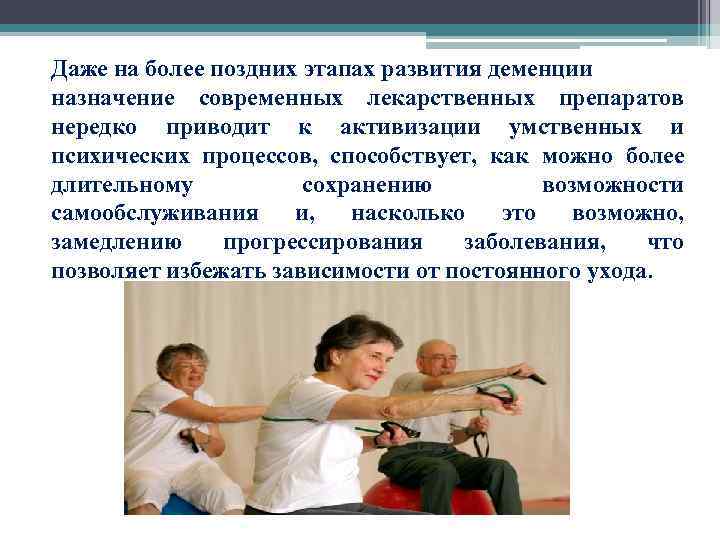 Даже на более поздних этапах развития деменции назначение современных лекарственных препаратов нередко приводит к активизации умственных и психических процессов, способствует, как можно более длительному сохранению возможности самообслуживания и, насколько это возможно, замедлению прогрессирования заболевания, что позволяет избежать зависимости от постоянного ухода.